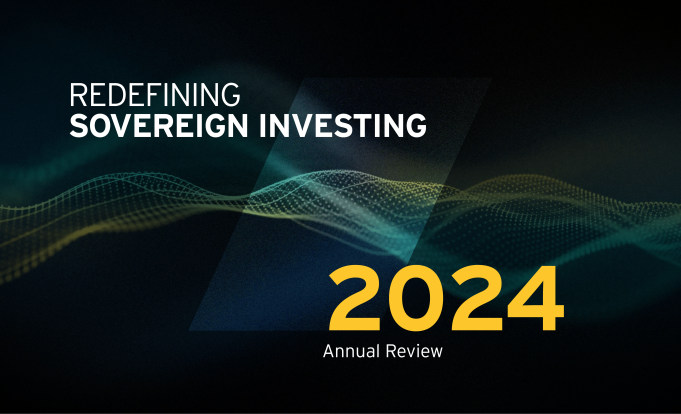 REDEFINING
SOVEREIGN INVESTING

2024
Annual Review